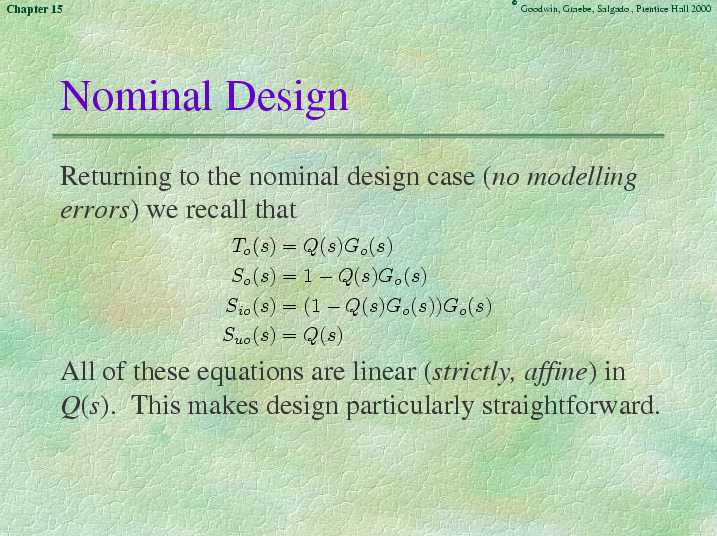 Chapter 15

© Goodwin, Graebe, Salgado, Prentice Hall 2000

Nominal Design

Returning to the nominal design case (no modelling errors) we recall that

$T_o(s) = Q(s)G_o(s)$
$S_o(s) = 1 - Q(s)G_o(s)$
$S_{io}(s) = (1 - Q(s)G_o(s))G_o(s)$
$S_{uo}(s) = Q(s)$

All of these equations are linear (strictly, affine) in $Q(s)$. This makes design particularly straightforward.